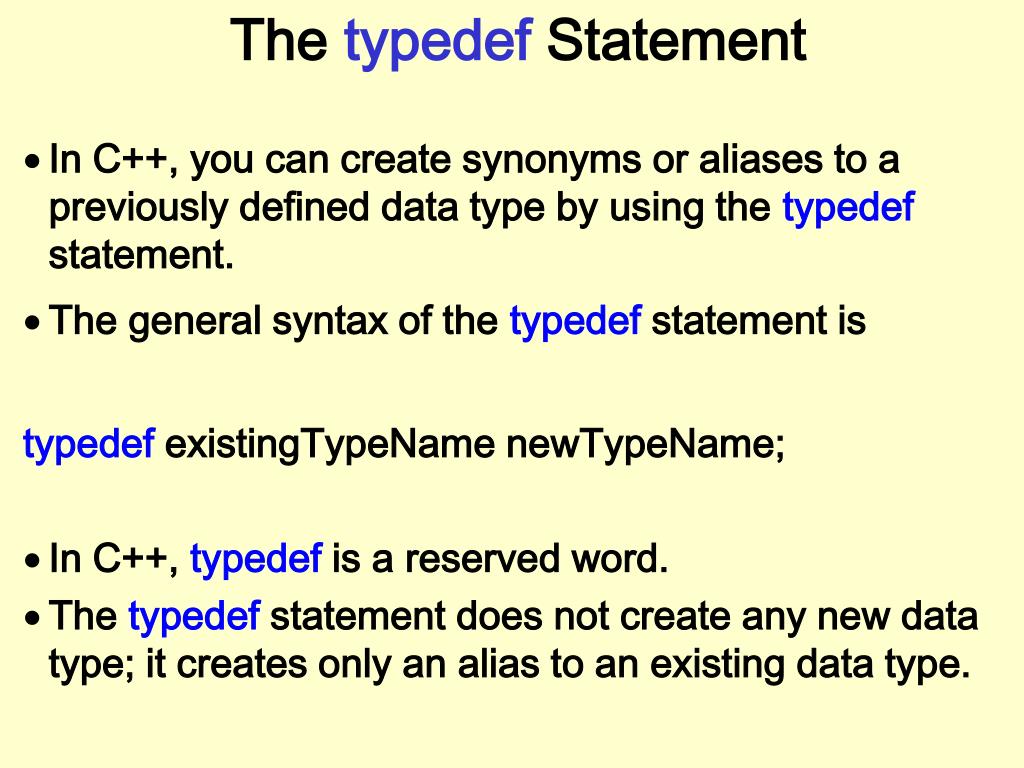 The typedef Statement

• In C++, you can create synonyms or aliases to a previously defined data type by using the typedef statement.

• The general syntax of the typedef statement is

typedef existingTypeName newTypeName;

• In C++, typedef is a reserved word.

• The typedef statement does not create any new data type; it creates only an alias to an existing data type.